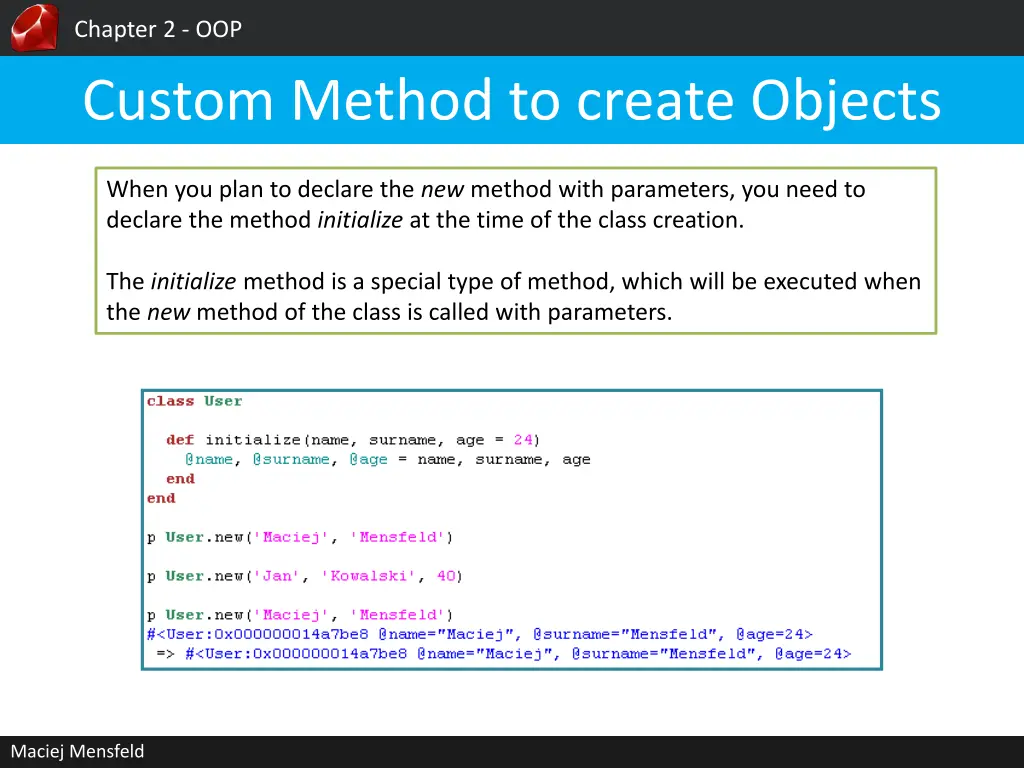 Chapter 2 - OOP

Custom Method to create Objects

When you plan to declare the new method with parameters, you need to declare the method initialize at the time of the class creation.

The initialize method is a special type of method, which will be executed when the new method of the class is called with parameters.

class User

  def initialize(name, surname, age = 24)
    @name, @surname, @age = name, surname, age
  end
end

p User.new('Maciej', 'Mensfeld')

p User.new('Jan', 'Kowalski', 40)

p User.new('Maciej', 'Mensfeld')
#<User:0x000000014a7be8 @name="Maciej", @surname="Mensfeld", @age=24>
 => #<User:0x000000014a7be8 @name="Maciej", @surname="Mensfeld", @age=24>

Maciej Mensfeld